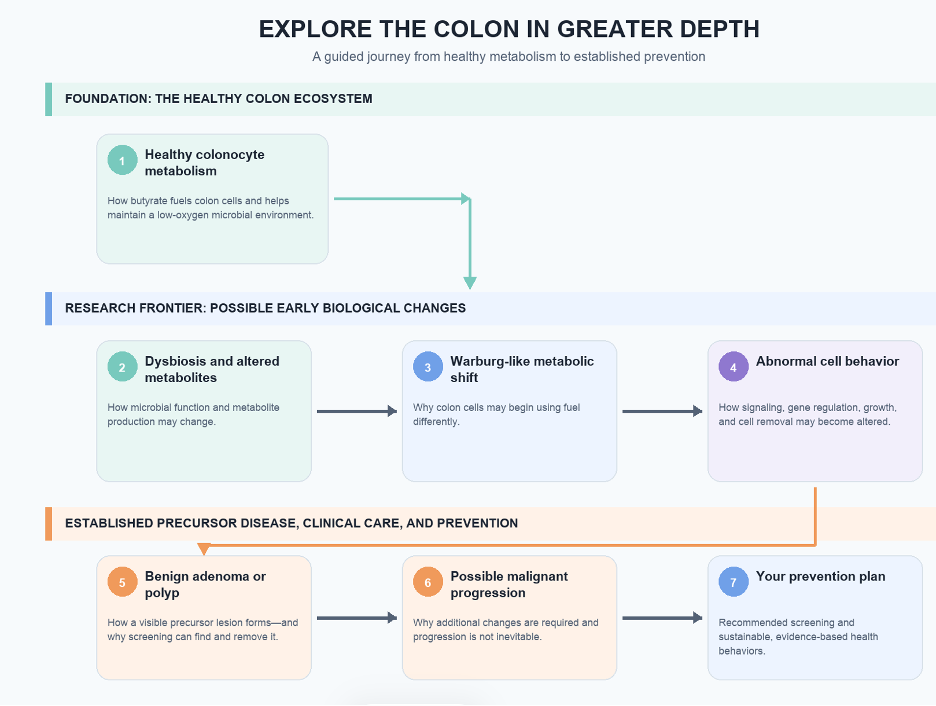 EXPLORE THE COLON IN GREATER DEPTH

A guided journey from healthy metabolism to established prevention

FOUNDATION: THE HEALTHY COLON ECOSYSTEM

1 Healthy colonocyte metabolism

How butyrate fuels colon cells and helps maintain a low-oxygen microbial environment.

RESEARCH FRONTIER: POSSIBLE EARLY BIOLOGICAL CHANGES

2 Dysbiosis and altered metabolites

How microbial function and metabolite production may change.

3 Warburg-like metabolic shift

Why colon cells may begin using fuel differently.

4 Abnormal cell behavior

How signaling, gene regulation, growth, and cell removal may become altered.

ESTABLISHED PRECURSOR DISEASE, CLINICAL CARE, AND PREVENTION

5 Benign adenoma or polyp

How a visible precursor lesion forms—and why screening can find and remove it.

6 Possible malignant progression

Why additional changes are required and progression is not inevitable.

7 Your prevention plan

Recommended screening and sustainable, evidence-based health behaviors.